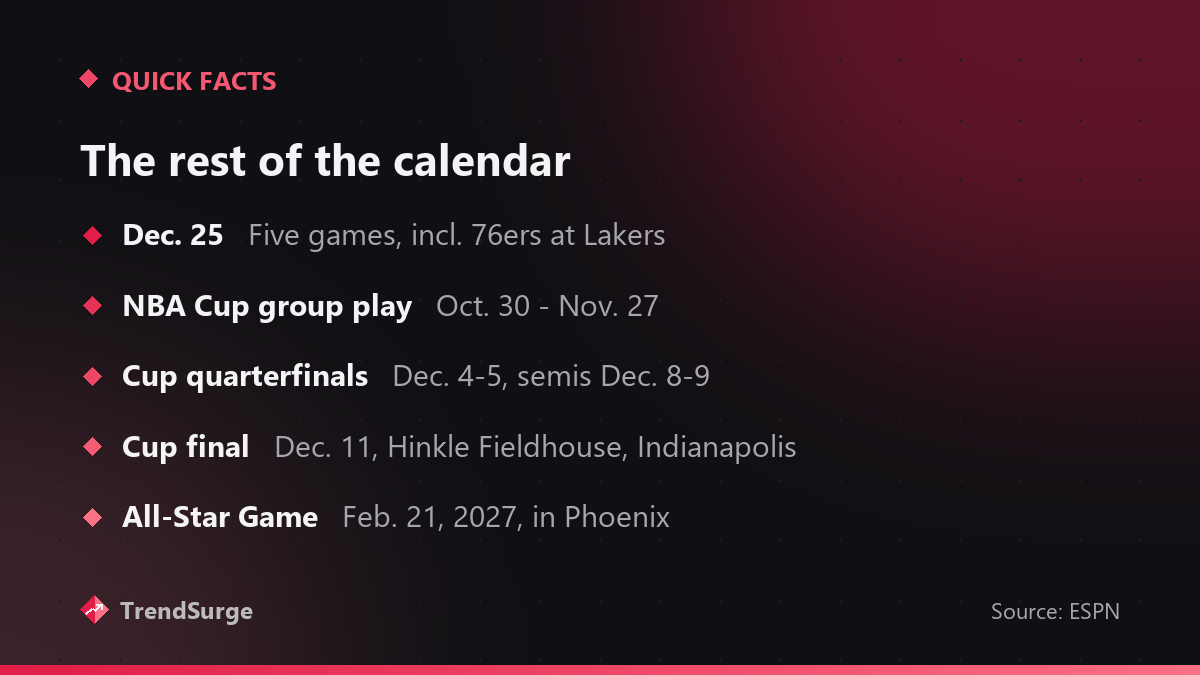 QUICK FACTS

The rest of the calendar

Dec. 25 Five games, incl. 76ers at Lakers

NBA Cup group play Oct. 30 - Nov. 27

Cup quarterfinals Dec. 4-5, semis Dec. 8-9

Cup final Dec. 11, Hinkle Fieldhouse, Indianapolis

All-Star Game Feb. 21, 2027, in Phoenix

TrendSurge

Source: ESPN